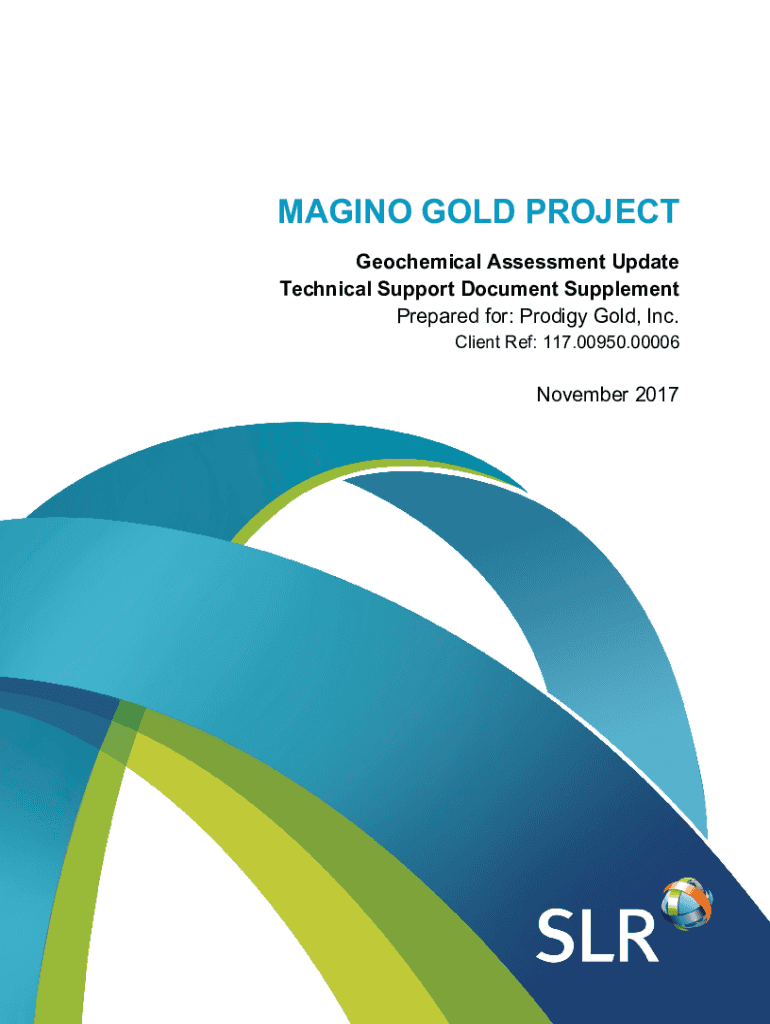 MAGINO GOLD PROJECT

Geochemical Assessment Update
Technical Support Document Supplement
Prepared for: Prodigy Gold, Inc.
Client Ref: 117.00950.00006

November 2017

SLR